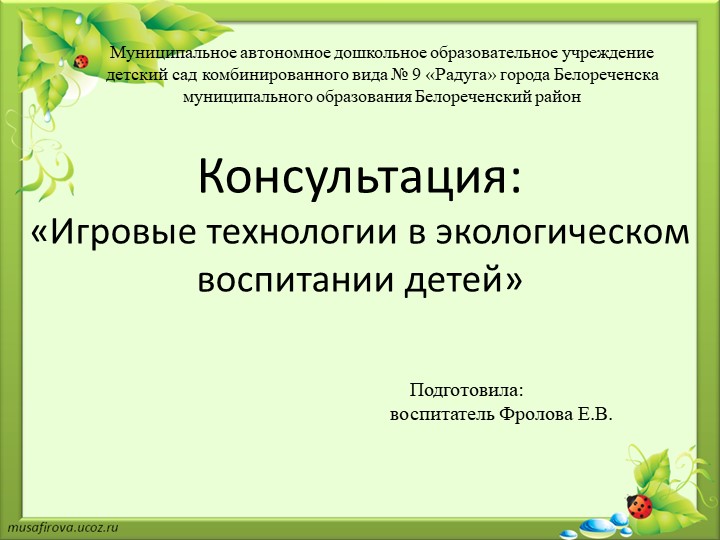 Муниципальное автономное дошкольное образовательное учреждение детский сад комбинированного вида № 9 «Радуга» города Белореченска муниципального образования Белореченский район

Консультация:
«Игровые технологии в экологическом воспитании детей»

Подготовила:
воспитатель Фролова Е.В.

musafirova.ucoz.ru